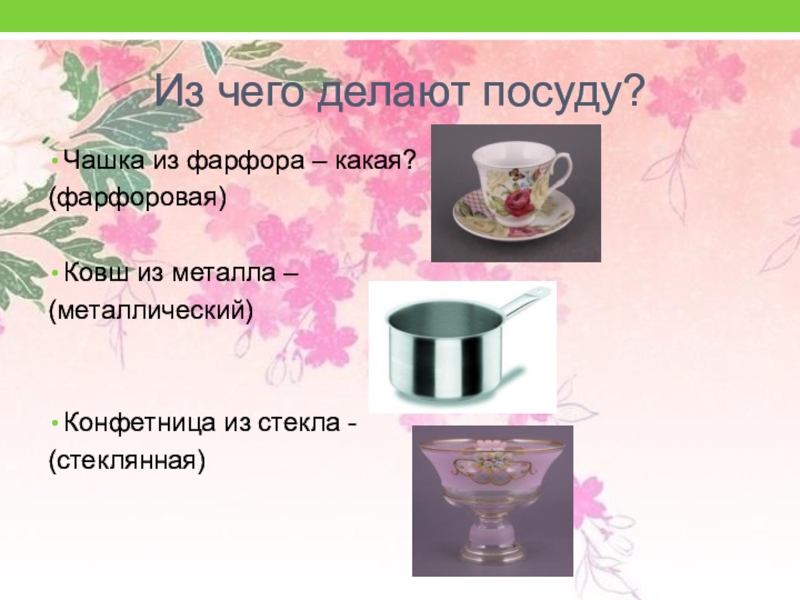 Из чего делают посуду?

• Чашка из фарфора – какая? (фарфоровая)

• Ковш из металла – (металлический)

• Конфетница из стекла - (стеклянная)